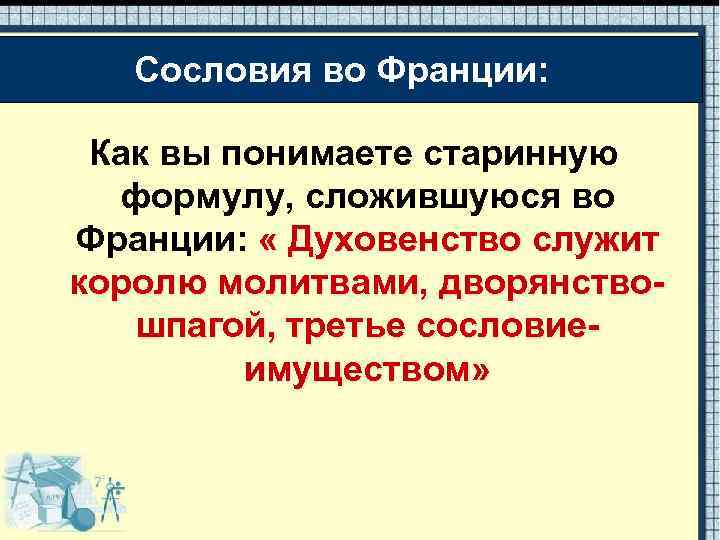 Сословия во Франции:

Как вы понимаете старинную формулу, сложившуюся во Франции: « Духовенство служит королю молитвами, дворянство- шпагой, третье сословие- имуществом»